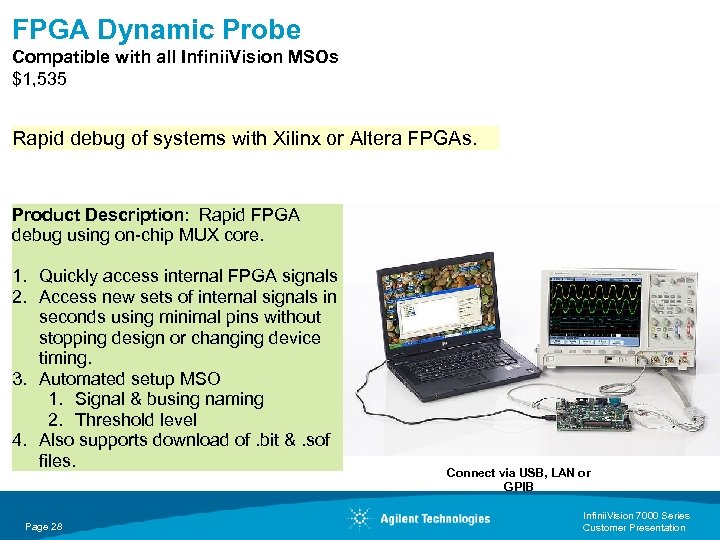 FPGA Dynamic Probe
Compatible with all InfiniiVision MSOs
$1,535

Rapid debug of systems with Xilinx or Altera FPGAs.

Product Description: Rapid FPGA debug using on-chip MUX core.

1. Quickly access internal FPGA signals
2. Access new sets of internal signals in seconds using minimal pins without stopping design or changing device timing.
3. Automated setup MSO
 1. Signal & busing naming
 2. Threshold level
4. Also supports download of .bit & .sof files.

Connect via USB, LAN or GPIB

Page 28

Agilent Technologies

InfiniiVision 7000 Series
Customer Presentation